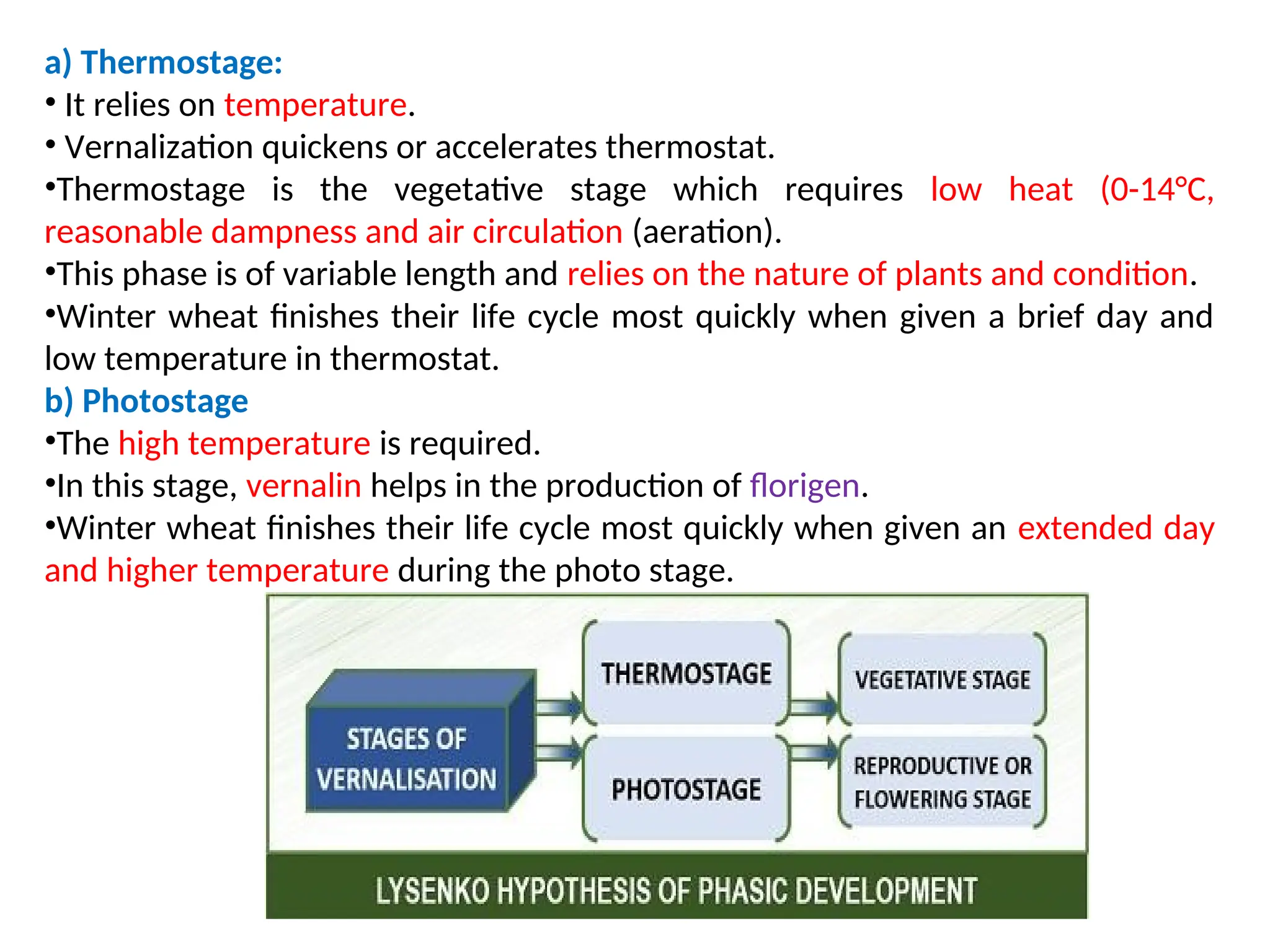 a) Thermostage:

• It relies on temperature.

• Vernalization quickens or accelerates thermostat.

•Thermostage is the vegetative stage which requires low heat (0-14°C, reasonable dampness and air circulation (aeration).

•This phase is of variable length and relies on the nature of plants and condition.

•Winter wheat finishes their life cycle most quickly when given a brief day and low temperature in thermostat.

b) Photostage

•The high temperature is required.

•In this stage, vernalin helps in the production of florigen.

•Winter wheat finishes their life cycle most quickly when given an extended day and higher temperature during the photo stage.

STAGES OF VERNALISATION

THERMOSTAGE

PHOTOSTAGE

VEGETATIVE STAGE

REPRODUCTIVE OR FLOWERING STAGE

LYSENKO HYPOTHESIS OF PHASIC DEVELOPMENT